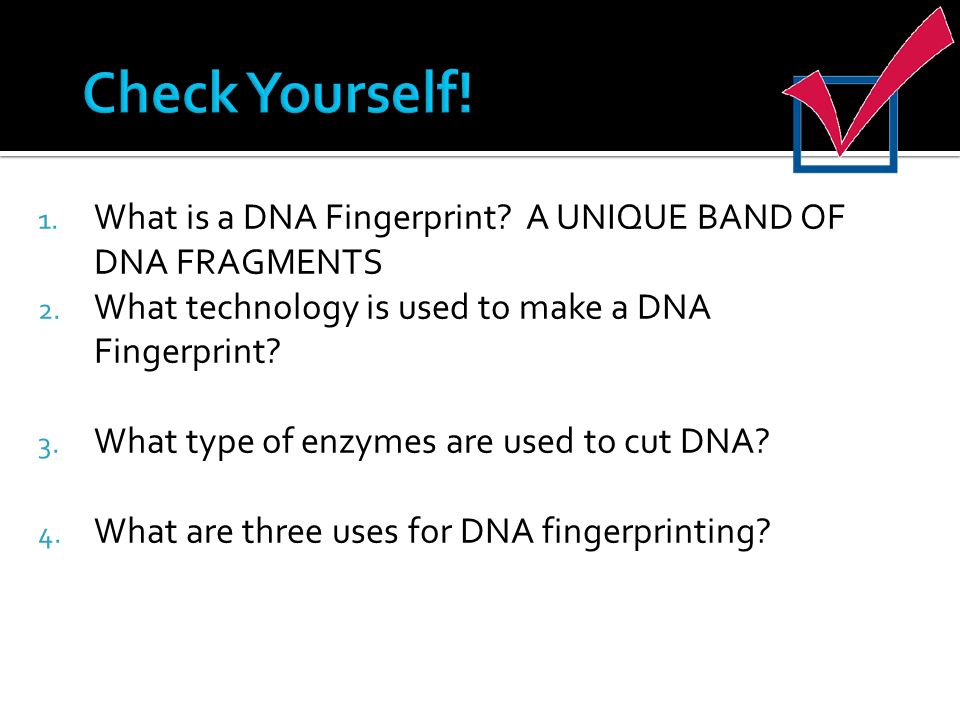 Check Yourself!

1. What is a DNA Fingerprint? A UNIQUE BAND OF DNA FRAGMENTS
2. What technology is used to make a DNA Fingerprint?

3. What type of enzymes are used to cut DNA?

4. What are three uses for DNA fingerprinting?